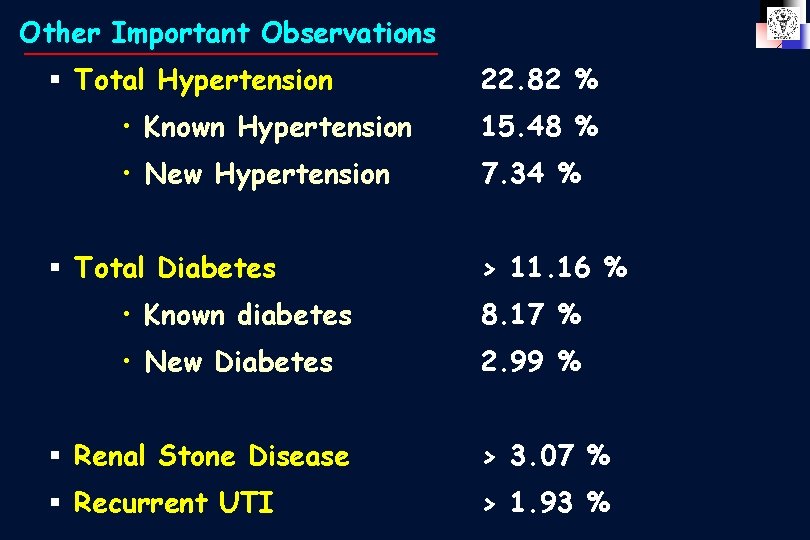 Other Important Observations

▪ Total Hypertension 22.82 %

• Known Hypertension 15.48 %

• New Hypertension 7.34 %

▪ Total Diabetes > 11.16 %

• Known diabetes 8.17 %

• New Diabetes 2.99 %

▪ Renal Stone Disease > 3.07 %

▪ Recurrent UTI > 1.93 %